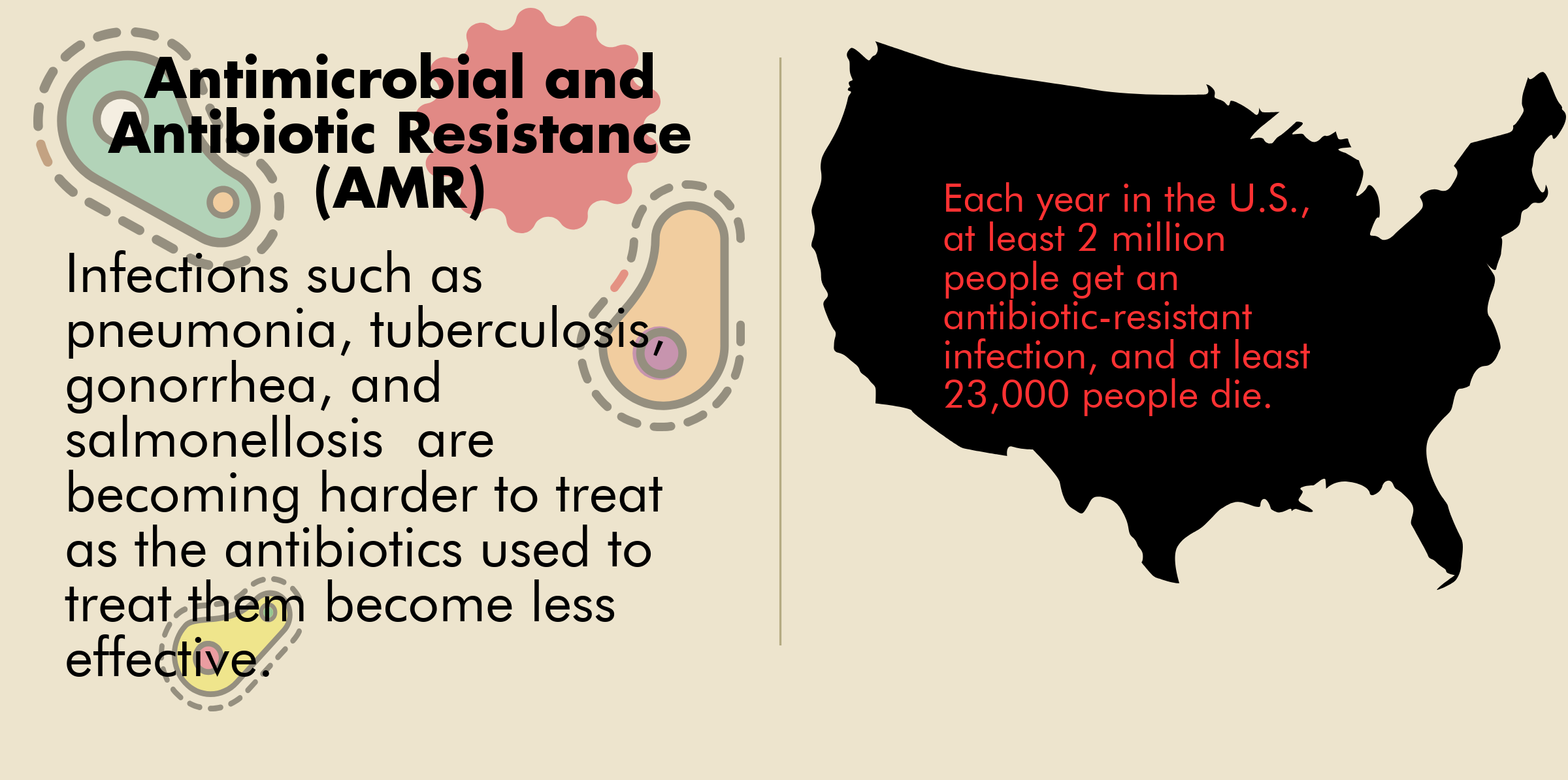 Antimicrobial and Antibiotic Resistance (AMR)

Infections such as pneumonia, tuberculosis, gonorrhea, and salmonellosis  are becoming harder to treat as the antibiotics used to treat them become less effective.

Each year in the U.S., at least 2 million people get an antibiotic-resistant infection, and at least 23,000 people die.